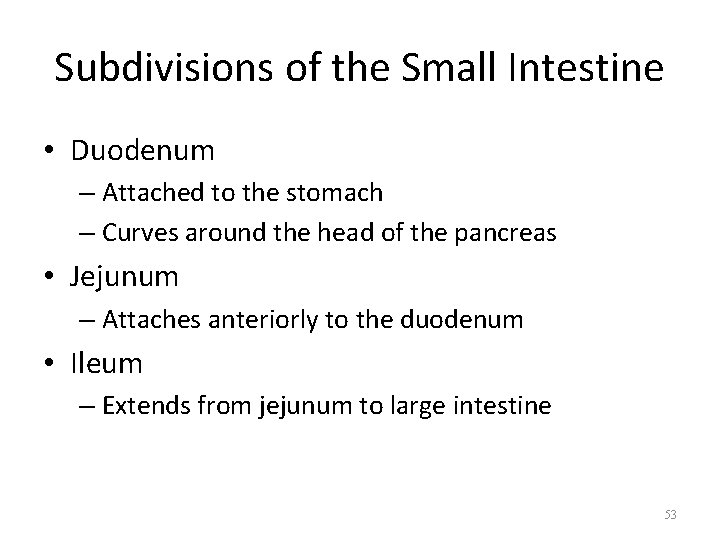 Subdivisions of the Small Intestine

• Duodenum
– Attached to the stomach
– Curves around the head of the pancreas
• Jejunum
– Attaches anteriorly to the duodenum
• Ileum
– Extends from jejunum to large intestine

53